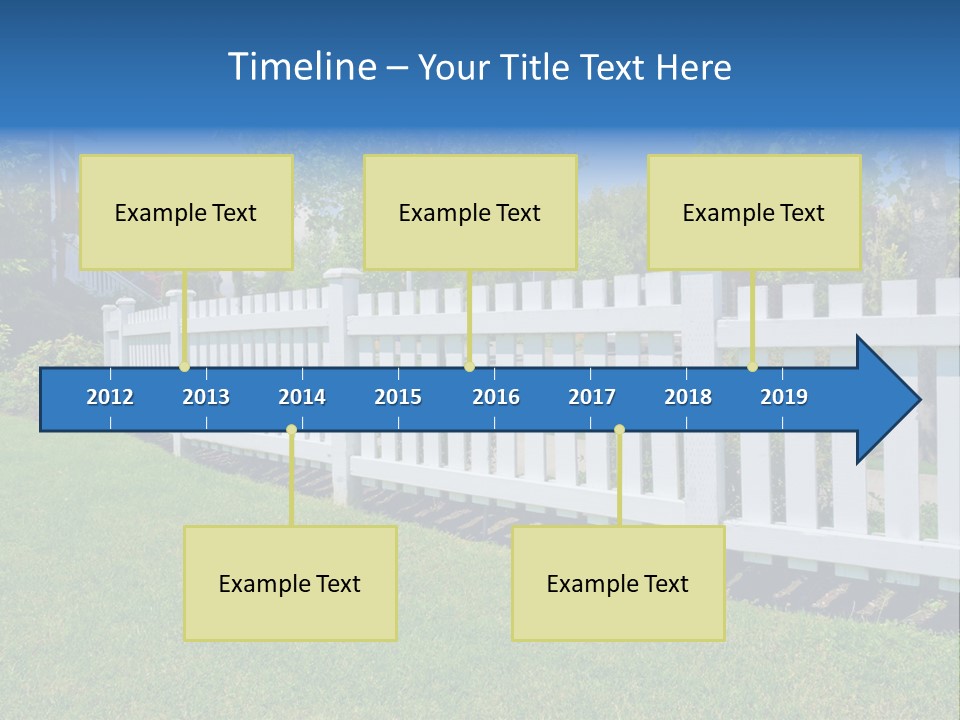 Timeline – Your Title Text Here

Example Text

Example Text

Example Text

2012 2013 2014 2015 2016 2017 2018 2019

Example Text

Example Text